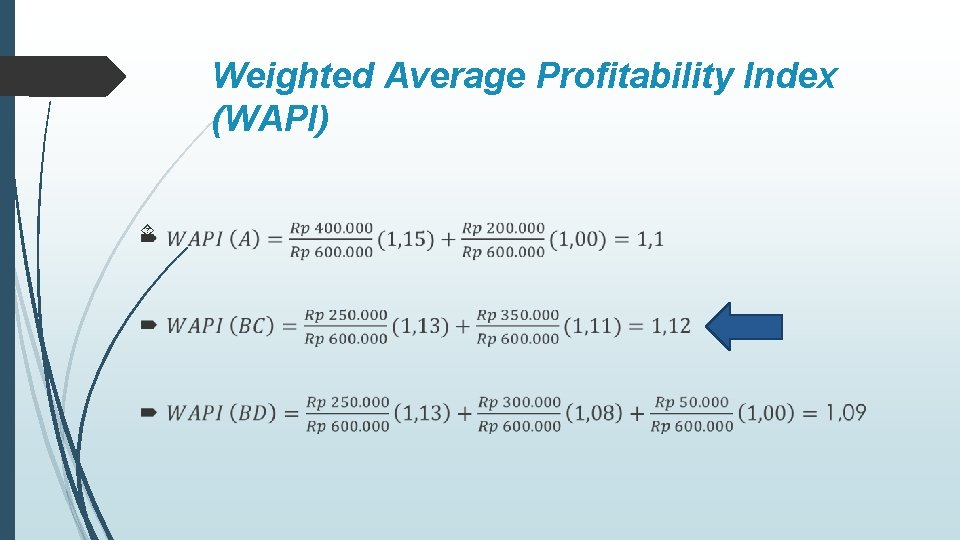 Weighted Average Profitability Index (WAPI)

$WAPI\ (A) = \frac{Rp\ 400.000}{Rp\ 600.000}(1{,}15) + \frac{Rp\ 200.000}{Rp\ 600.000}(1{,}00) = 1{,}1$

$WAPI\ (BC) = \frac{Rp\ 250.000}{Rp\ 600.000}(1{,}13) + \frac{Rp\ 350.000}{Rp\ 600.000}(1{,}11) = 1{,}12$

$WAPI\ (BD) = \frac{Rp\ 250.000}{Rp\ 600.000}(1{,}13) + \frac{Rp\ 300.000}{Rp\ 600.000}(1{,}08) + \frac{Rp\ 50.000}{Rp\ 600.000}(1{,}00) = 1{,}09$